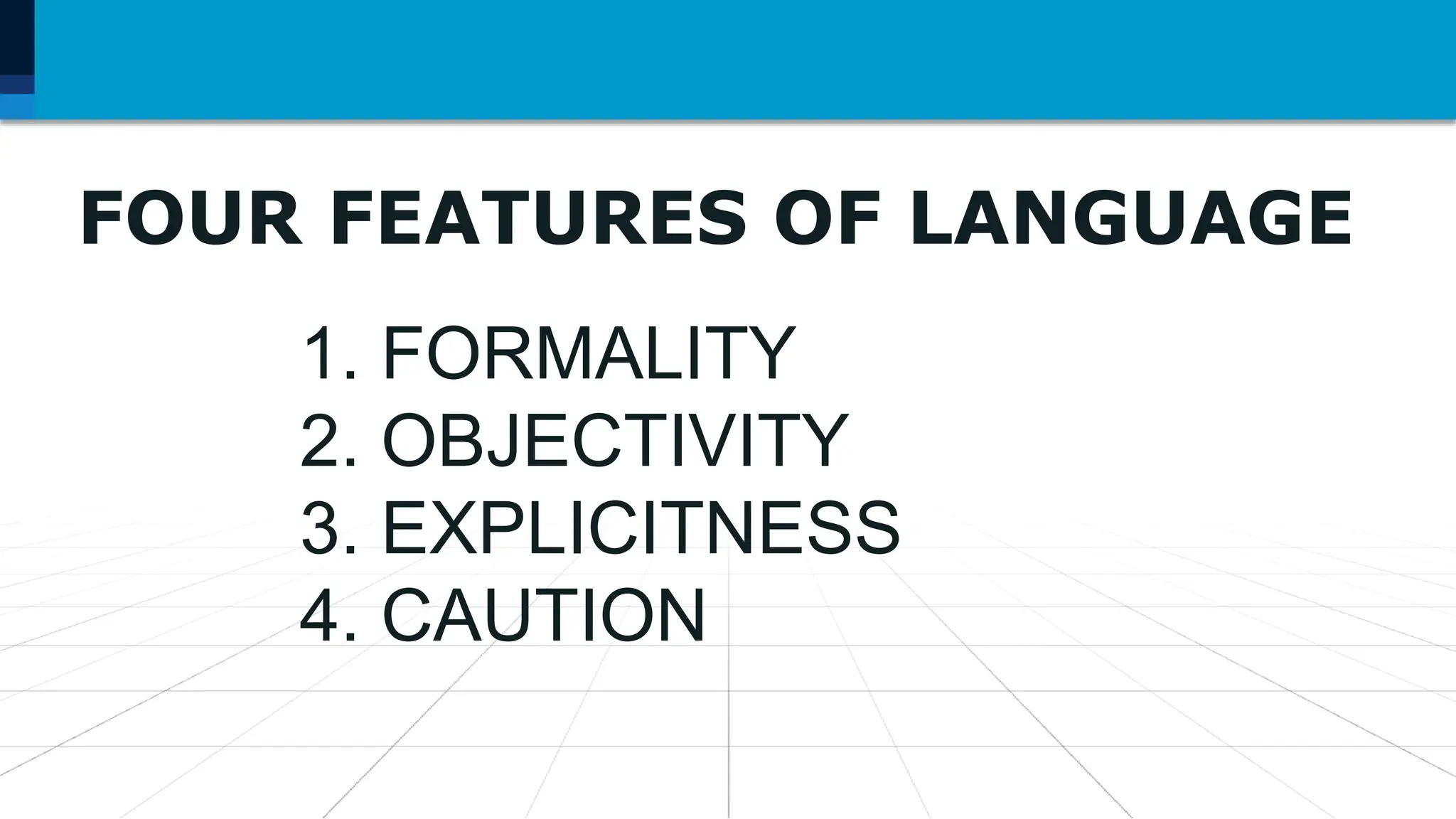 FOUR FEATURES OF LANGUAGE

1. FORMALITY
2. OBJECTIVITY
3. EXPLICITNESS
4. CAUTION